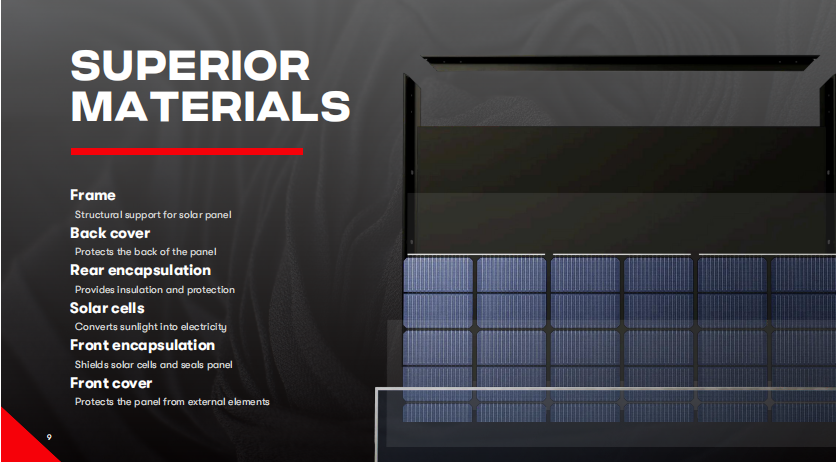 SUPERIOR MATERIALS

Frame
Structural support for solar panel

Back cover
Protects the back of the panel

Rear encapsulation
Provides insulation and protection

Solar cells
Converts sunlight into electricity

Front encapsulation
Shields solar cells and seals panel

Front cover
Protects the panel from external elements

9